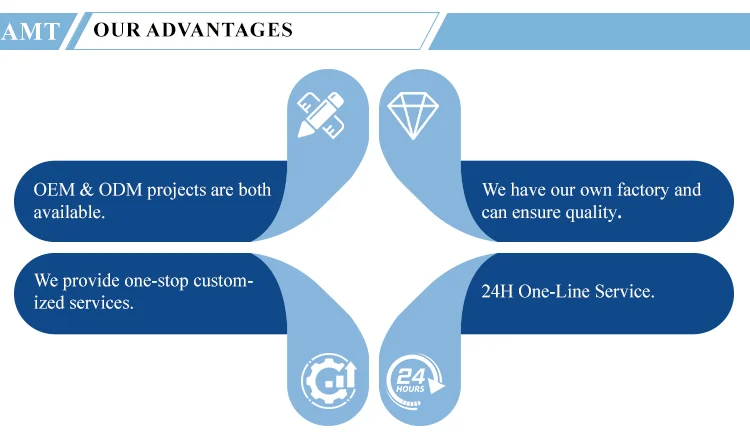 AMT
OUR ADVANTAGES

OEM & ODM projects are both available.

We have our own factory and can ensure quality.

We provide one-stop customized services.

24H One-Line Service.

24 HOURS